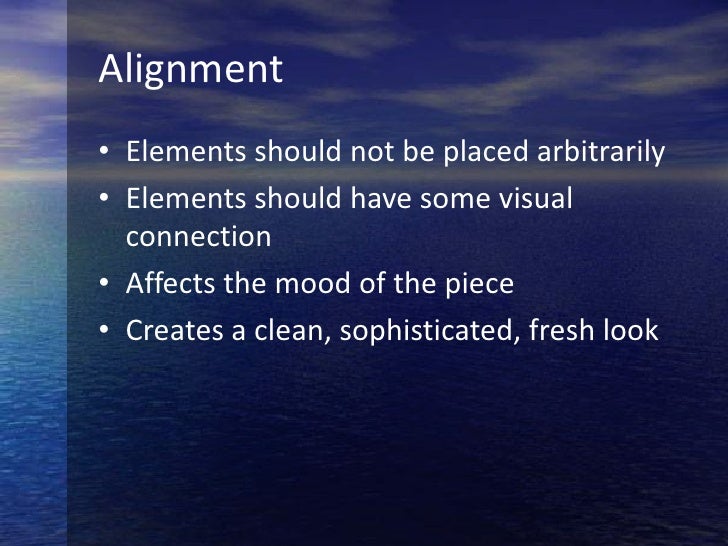 Alignment

• Elements should not be placed arbitrarily
• Elements should have some visual connection
• Affects the mood of the piece
• Creates a clean, sophisticated, fresh look